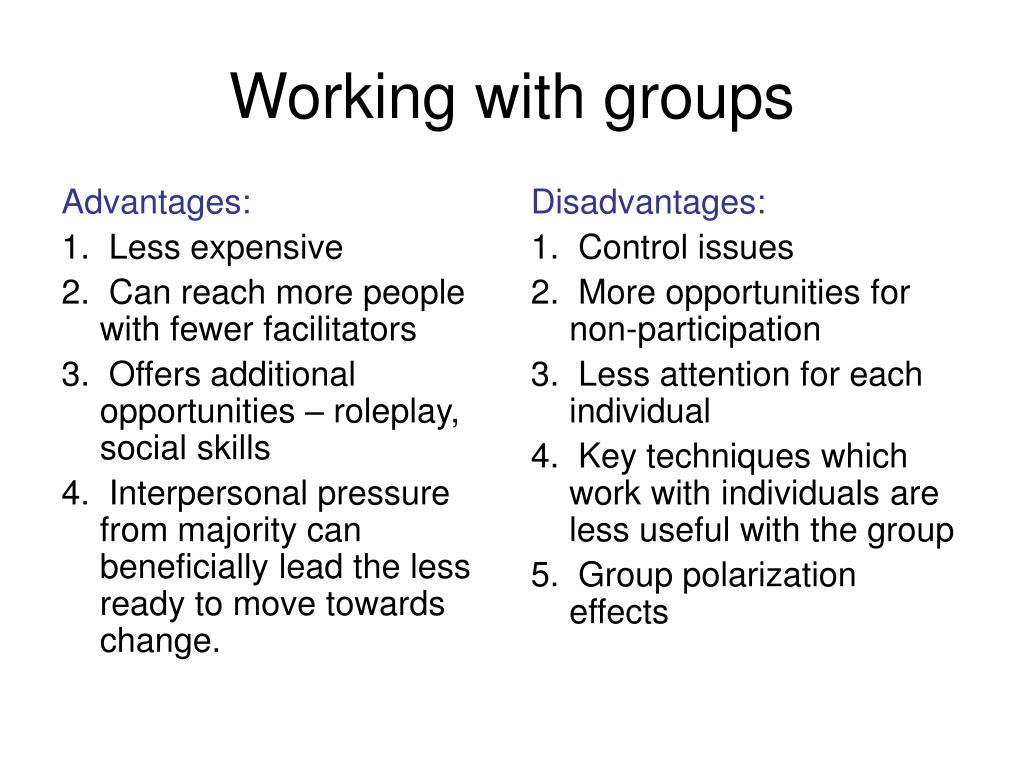 Working with groups

Advantages:
1. Less expensive
2. Can reach more people with fewer facilitators
3. Offers additional opportunities – roleplay, social skills
4. Interpersonal pressure from majority can beneficially lead the less ready to move towards change.

Disadvantages:
1. Control issues
2. More opportunities for non-participation
3. Less attention for each individual
4. Key techniques which work with individuals are less useful with the group
5. Group polarization effects